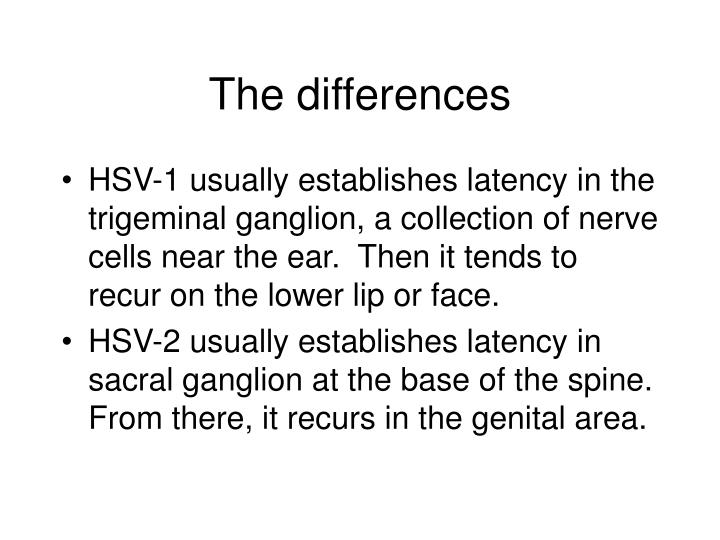 The differences

• HSV-1 usually establishes latency in the trigeminal ganglion, a collection of nerve cells near the ear.  Then it tends to recur on the lower lip or face.

• HSV-2 usually establishes latency in sacral ganglion at the base of the spine. From there, it recurs in the genital area.